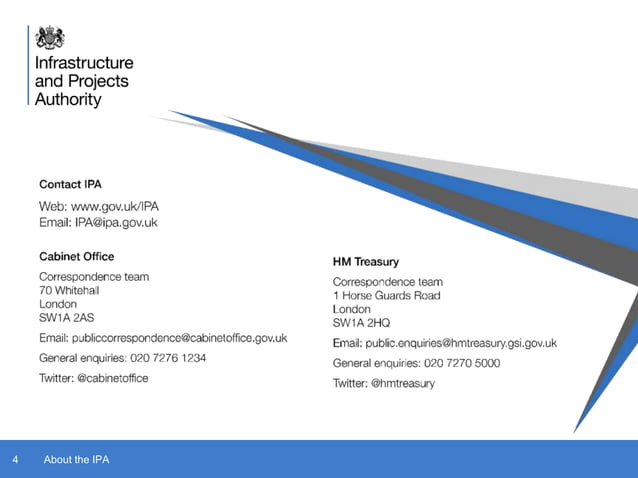 Infrastructure and Projects Authority

Contact IPA

Web: www.gov.uk/IPA
Email: IPA@ipa.gov.uk

Cabinet Office

Correspondence team
70 Whitehall
London
SW1A 2AS

Email: publiccorrespondence@cabinetoffice.gov.uk

General enquiries: 020 7276 1234

Twitter: @cabinetoffice

HM Treasury

Correspondence team
1 Horse Guards Road
London
SW1A 2HQ

Email: public.enquiries@hmtreasury.gsi.gov.uk

General enquiries: 020 7270 5000

Twitter: @hmtreasury

4 About the IPA